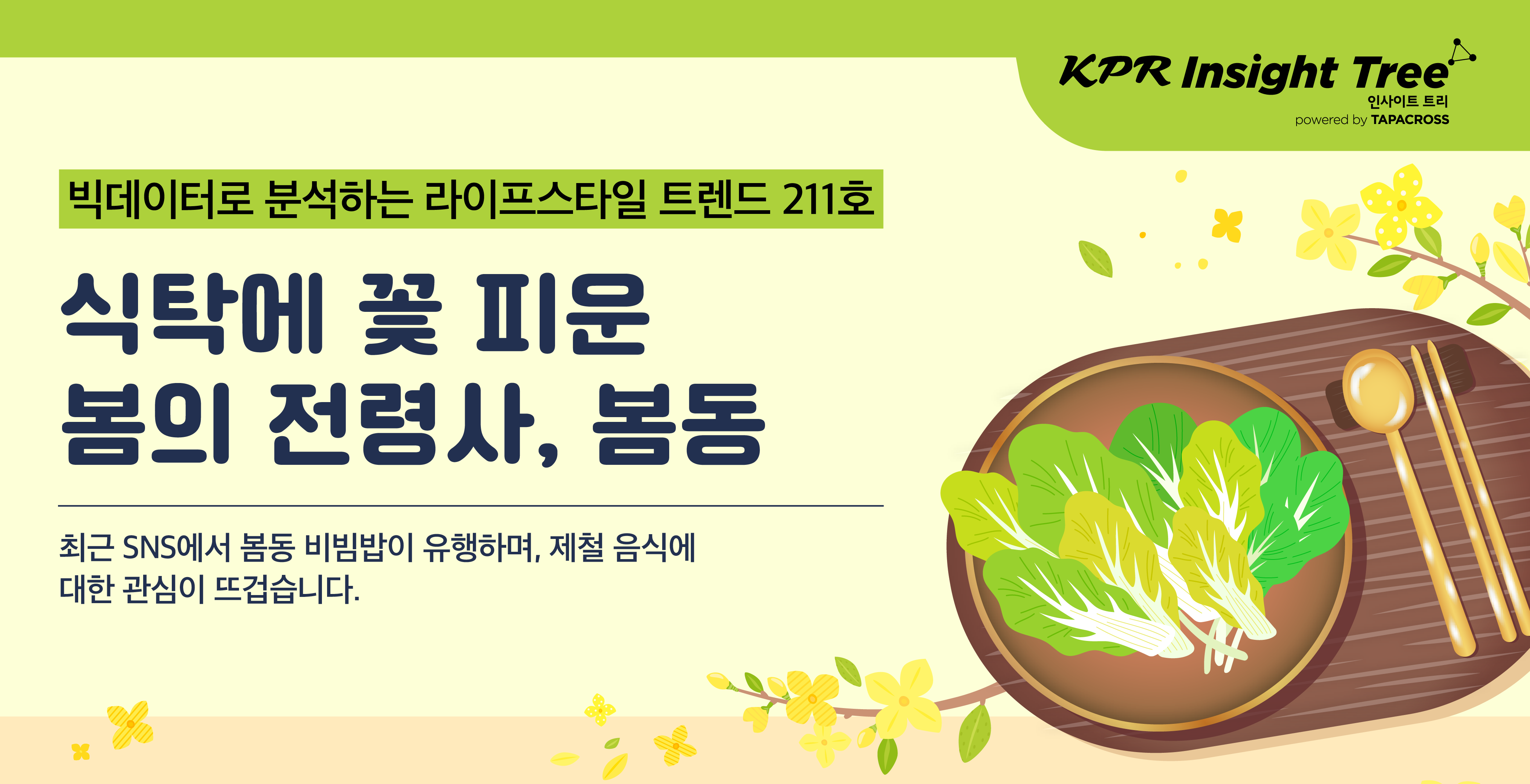 KPR Insight Tree
인사이트 트리
powered by TAPACROSS

빅데이터로 분석하는 라이프스타일 트렌드 211호

식탁에 꽃 피운
봄의 전령사, 봄동

최근 SNS에서 봄동 비빔밥이 유행하며, 제철 음식에 대한 관심이 뜨겁습니다.